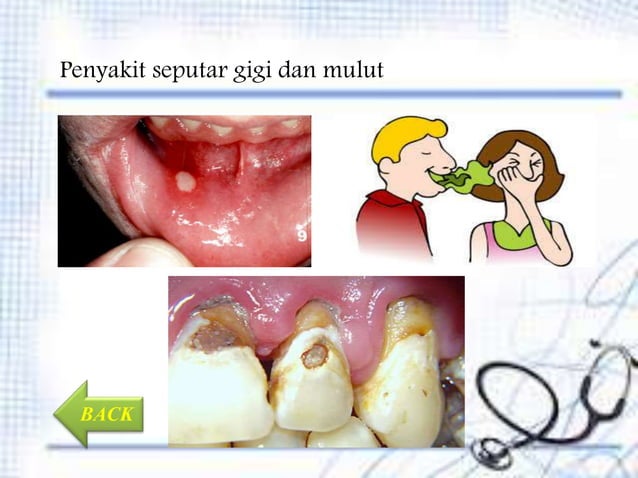 Penyakit seputar gigi dan mulut

9

BACK